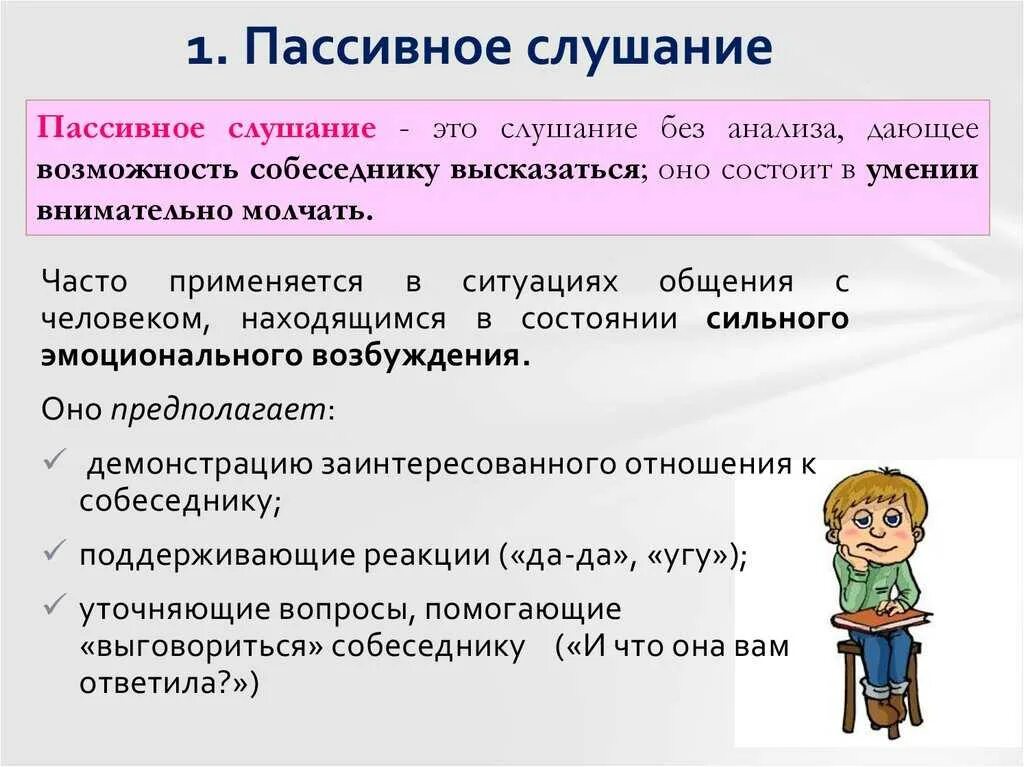 1. Пассивное слушание

Пассивное слушание - это слушание без анализа, дающее возможность собеседнику высказаться; оно состоит в умении внимательно молчать.

Часто применяется в ситуациях общения с человеком, находящимся в состоянии сильного эмоционального возбуждения.

Оно предполагает:

✓ демонстрацию заинтересованного отношения к собеседнику;

✓ поддерживающие реакции («да-да», «угу»);

✓ уточняющие вопросы, помогающие «выговориться» собеседнику («И что она вам ответила?»)